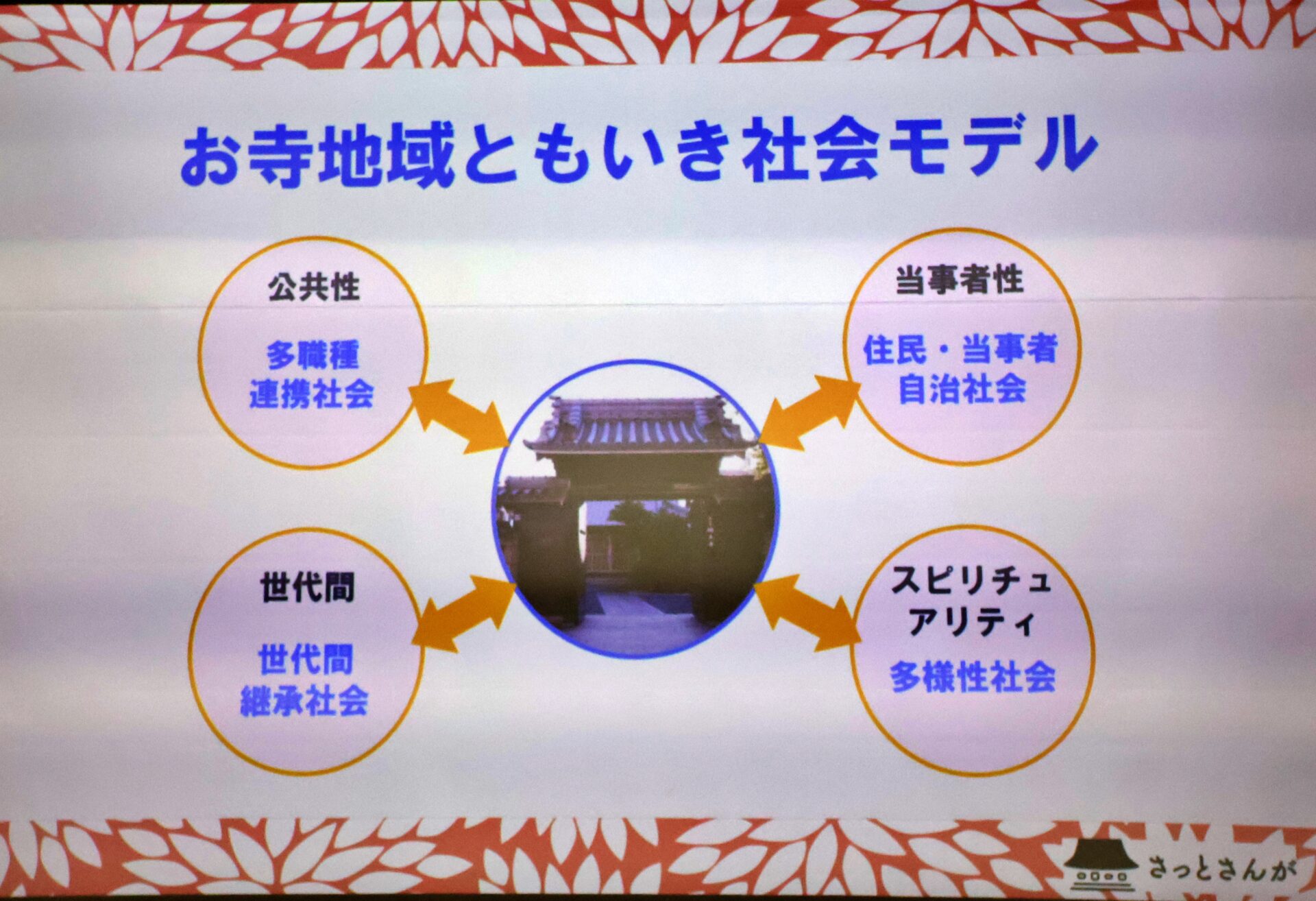 お寺地域ともいき社会モデル

公共性

多職種
連携社会

当事者性

住民・当事者
自治社会

世代間

世代間
継承社会

スピリチュ
アリティ

多様性社会

さっとさんが